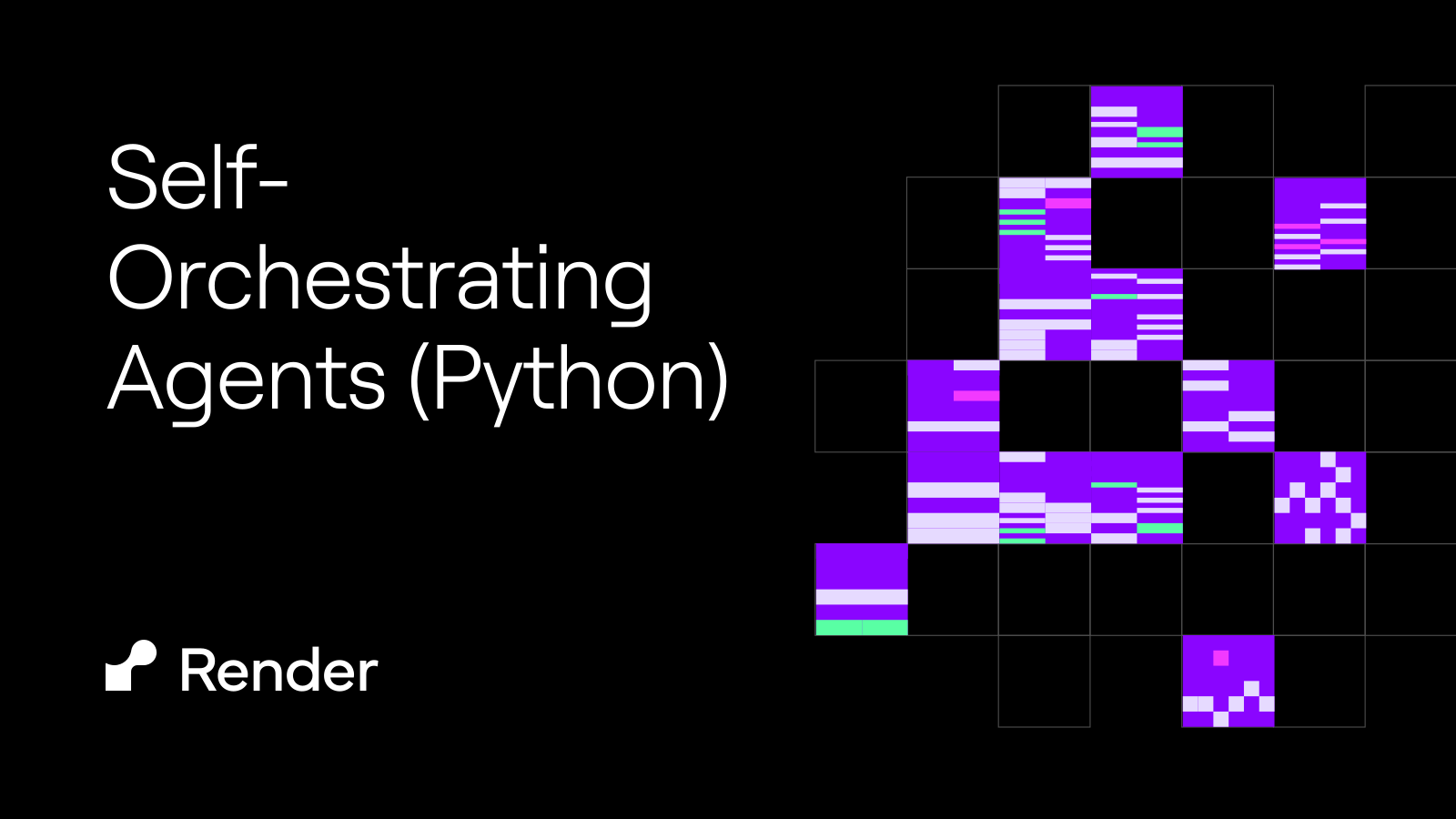 Self-Orchestrating Agents (Python)

Render